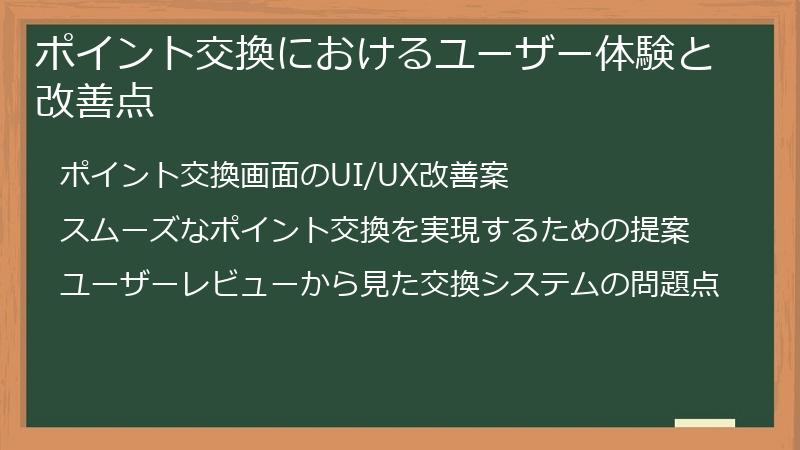 ポイント交換におけるユーザー体験と改善点

ポイント交換画面のUI/UX改善案

スムーズなポイント交換を実現するための提案

ユーザーレビューから見た交換システムの問題点